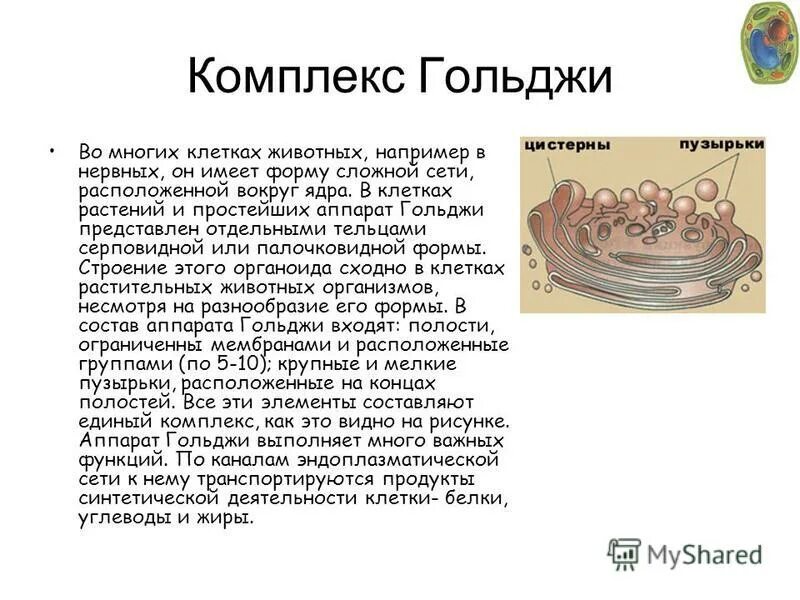 Комплекс Гольджи

• Во многих клетках животных, например в нервных, он имеет форму сложной сети, расположенной вокруг ядра. В клетках растений и простейших аппарат Гольджи представлен отдельными тельцами серповидной или палочковидной формы. Строение этого органоида сходно в клетках растительных животных организмов, несмотря на разнообразие его формы. В состав аппарата Гольджи входят: полости, ограниченны мембранами и расположенные группами (по 5-10); крупные и мелкие пузырьки, расположенные на концах полостей. Все эти элементы составляют единый комплекс, как это видно на рисунке. Аппарат Гольджи выполняет много важных функций. По каналам эндоплазматической сети к нему транспортируются продукты синтетической деятельности клетки- белки, углеводы и жиры.

цистерны

пузырьки

MyShared